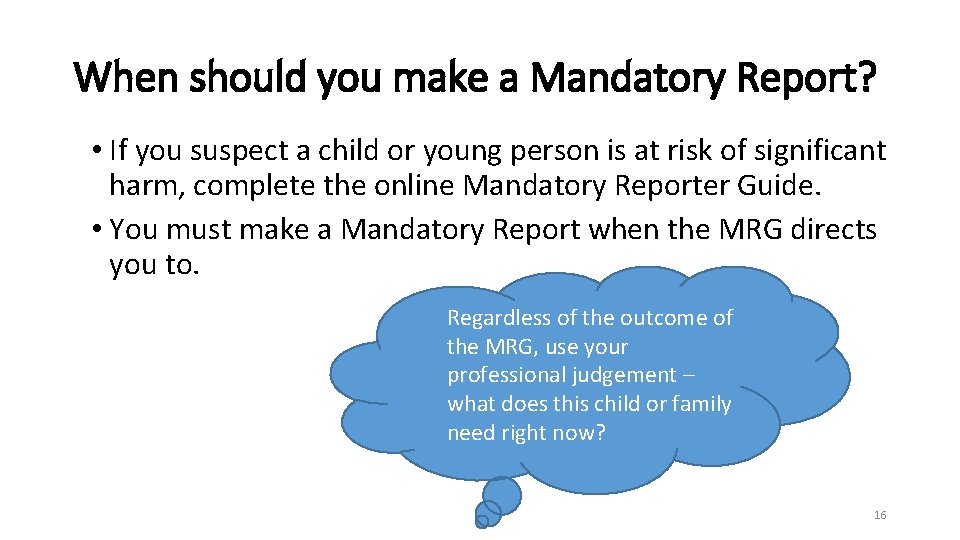 When should you make a Mandatory Report?

• If you suspect a child or young person is at risk of significant harm, complete the online Mandatory Reporter Guide.
• You must make a Mandatory Report when the MRG directs you to.

Regardless of the outcome of the MRG, use your professional judgement – what does this child or family need right now?

16